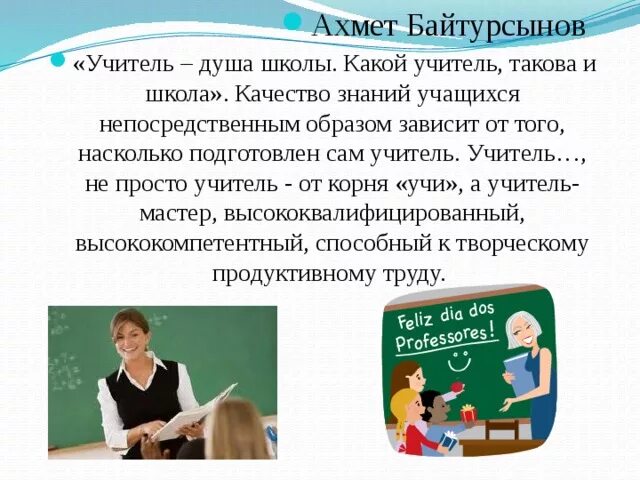 Ахмет Байтурсынов

«Учитель – душа школы. Какой учитель, такова и школа». Качество знаний учащихся непосредственным образом зависит от того, насколько подготовлен сам учитель. Учитель…, не просто учитель - от корня «учи», а учитель-мастер, высококвалифицированный, высококомпетентный, способный к творческому продуктивному труду.

Feliz dia dos Professores!